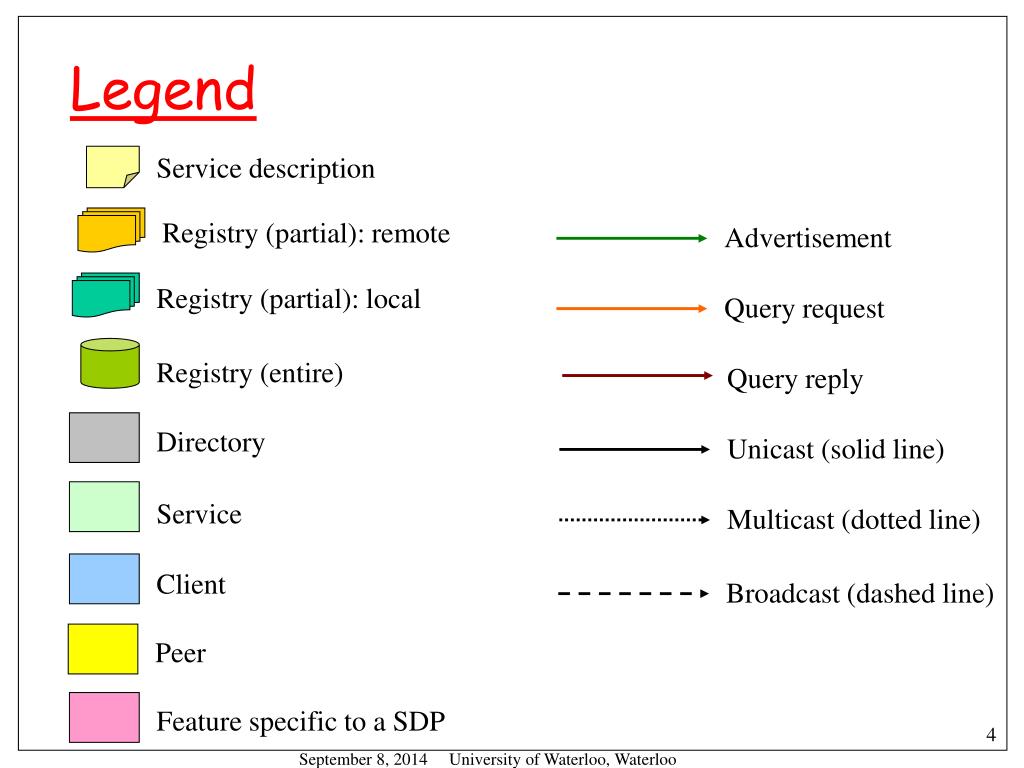 Legend

Service description

Registry (partial): remote

Registry (partial): local

Registry (entire)

Directory

Service

Client

Peer

Feature specific to a SDP

Advertisement

Query request

Query reply

Unicast (solid line)

Multicast (dotted line)

Broadcast (dashed line)

4

September 8, 2014 University of Waterloo, Waterloo